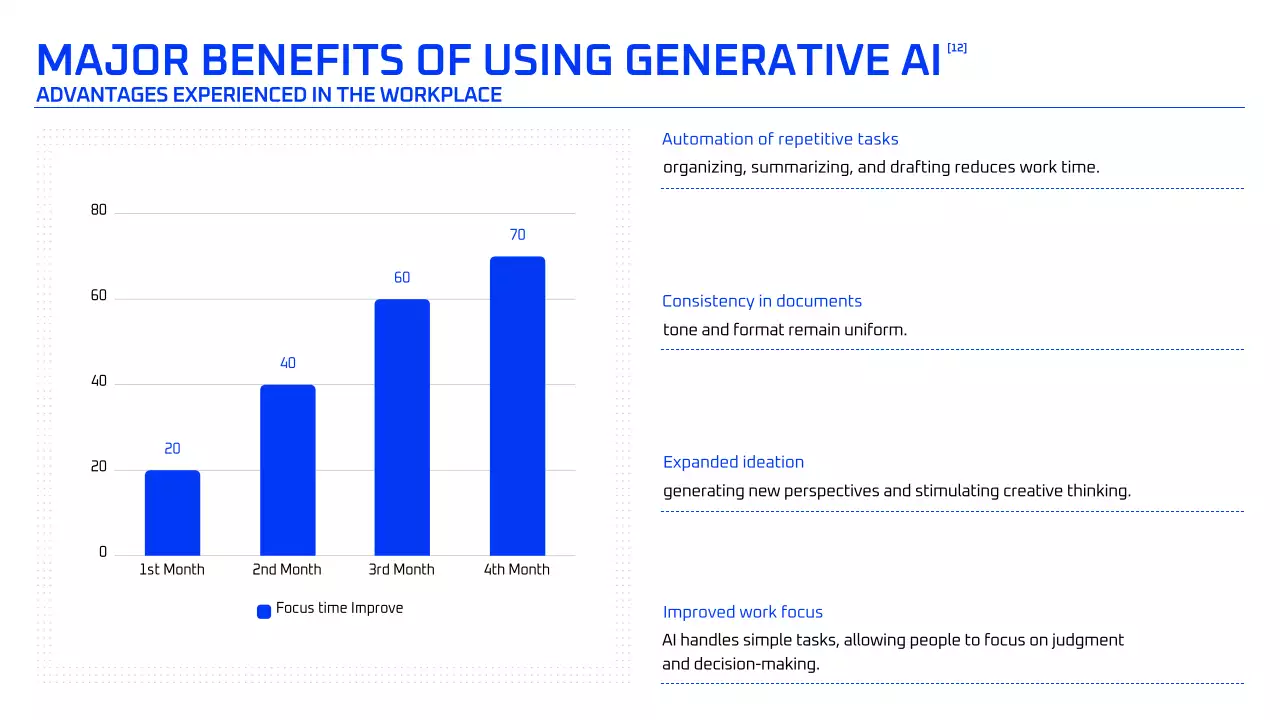 MAJOR BENEFITS OF USING GENERATIVE AI [12]
ADVANTAGES EXPERIENCED IN THE WORKPLACE

80
60
40
20
0
20
40
60
70
1st Month
2nd Month
3rd Month
4th Month
Focus time Improve

Automation of repetitive tasks
organizing, summarizing, and drafting reduces work time.

Consistency in documents
tone and format remain uniform.

Expanded ideation
generating new perspectives and stimulating creative thinking.

Improved work focus
AI handles simple tasks, allowing people to focus on judgment and decision-making.